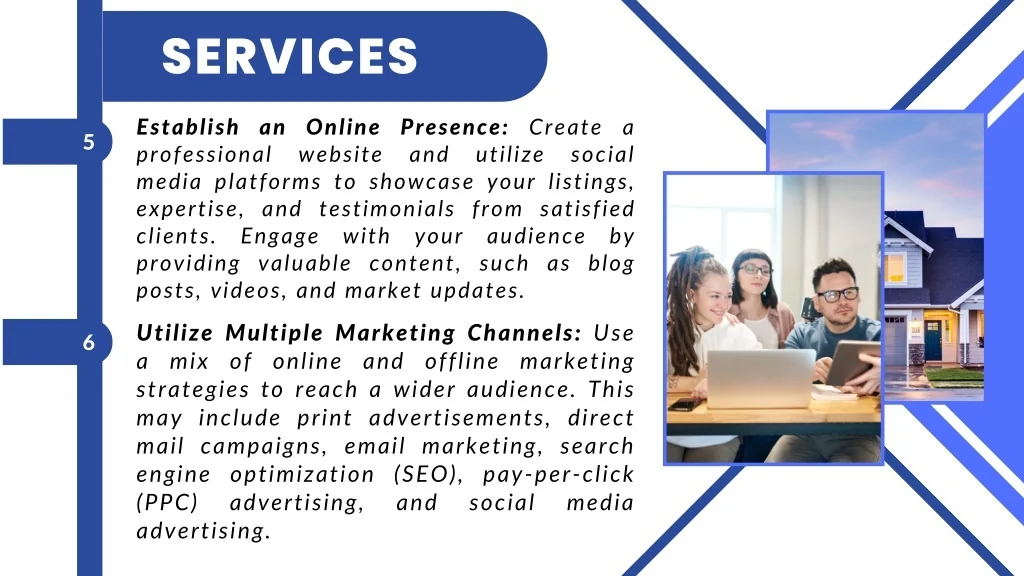 SERVICES

5

Establish an Online Presence: Create a professional website and utilize social media platforms to showcase your listings, expertise, and testimonials from satisfied clients. Engage with your audience by providing valuable content, such as blog posts, videos, and market updates.

6

Utilize Multiple Marketing Channels: Use a mix of online and offline marketing strategies to reach a wider audience. This may include print advertisements, direct mail campaigns, email marketing, search engine optimization (SEO), pay-per-click (PPC) advertising, and social media advertising.